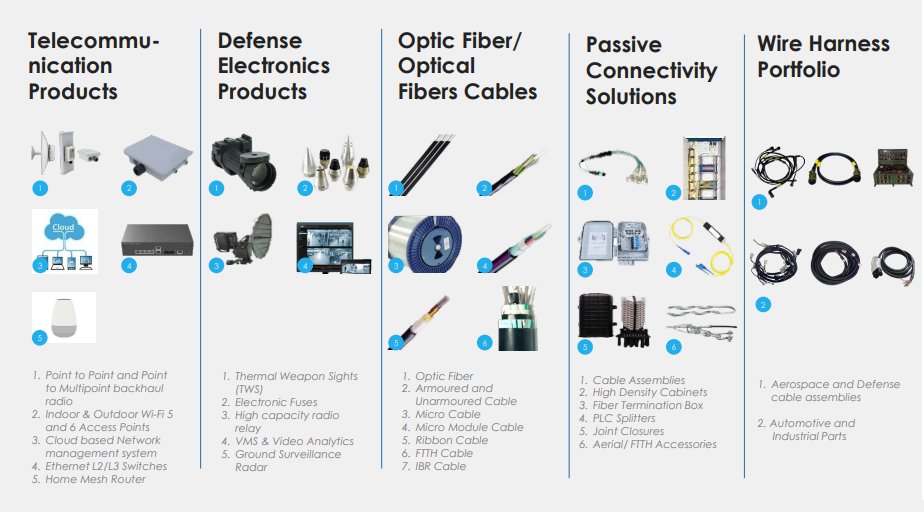 Telecommunication Products

1
2
Cloud
3
4
5

1. Point to Point and Point to Multipoint backhaul radio
2. Indoor & Outdoor Wi-Fi 5 and 6 Access Points
3. Cloud based Network management system
4. Ethernet L2/L3 Switches
5. Home Mesh Router

Defense Electronics Products

1
2
3
4

1. Thermal Weapon Sights (TWS)
2. Electronic Fuses
3. High capacity radio relay
4. VMS & Video Analytics
5. Ground Surveillance Radar

Optic Fiber/ Optical Fibers Cables

1
2
3
4
5
6

1. Optic Fiber
2. Armoured and Unarmoured Cable
3. Micro Cable
4. Micro Module Cable
5. Ribbon Cable
6. FTTH Cable
7. IBR Cable

Passive Connectivity Solutions

1
2
3
4
5
6

1. Cable Assemblies
2. High Density Cabinets
3. Fiber Termination Box
4. PLC Splitters
5. Joint Closures
6. Aerial/ FTTH Accessories

Wire Harness Portfolio

1
2

1. Aerospace and Defense cable assemblies

2. Automotive and Industrial Parts